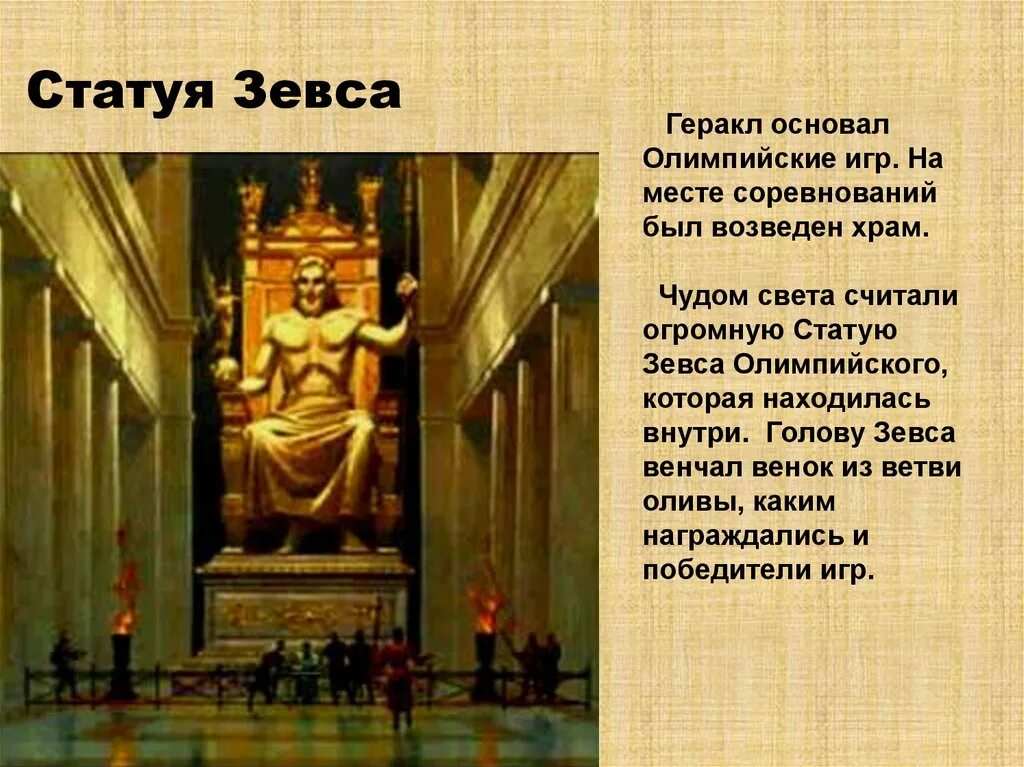 Статуя Зевса

Геракл основал Олимпийские игр. На месте соревнований был возведен храм.

Чудом света считали огромную Статую Зевса Олимпийского, которая находилась внутри. Голову Зевса венчал венок из ветви оливы, каким награждались и победители игр.